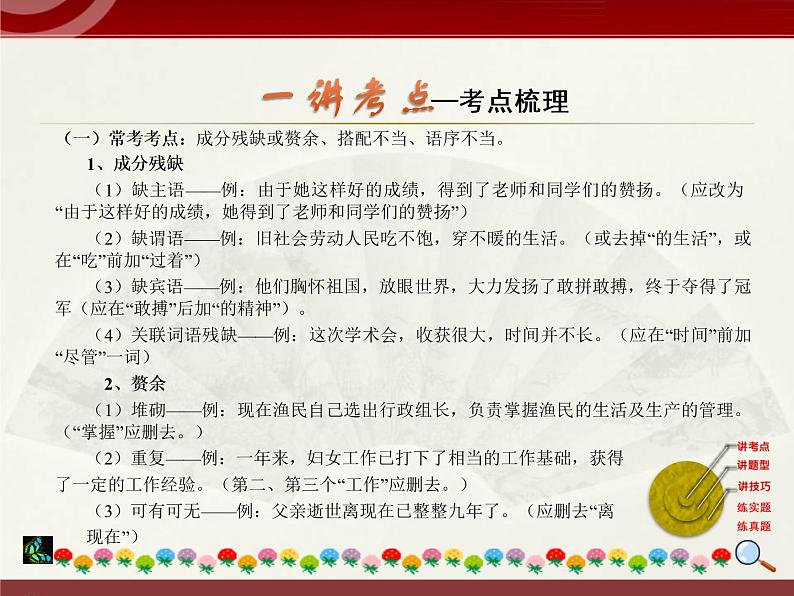 一讲考点—考点梳理

（一）常考考点：成分残缺或赘余、搭配不当、语序不当。

1、成分残缺

（1）缺主语——例：由于她这样好的成绩，得到了老师和同学们的赞扬。（应改为“由于这样好的成绩，她得到了老师和同学们的赞扬”）

（2）缺谓语——例：旧社会劳动人民吃不饱，穿不暖的生活。（或去掉“的生活”，或在“吃”前加“过着”）

（3）缺宾语——例：他们胸怀祖国，放眼世界，大力发扬了敢拼敢搏，终于夺得了冠军（应在“敢搏”后加“的精神”）。

（4）关联词语残缺——例：这次学术会，收获很大，时间并不长。（应在“时间”前加“尽管”一词）

2、赘余

（1）堆砌——例：现在渔民自己选出行政组长，负责掌握渔民的生活及生产的管理。（“掌握”应删去。）

（2）重复——例：一年来，妇女工作已打下了相当的工作基础，获得了一定的工作经验。（第二、第三个“工作”应删去。）

（3）可有可无——例：父亲逝世离现在已整整九年了。（应删去“离现在”）

讲考点
讲题型
讲技巧
练实题
练真题